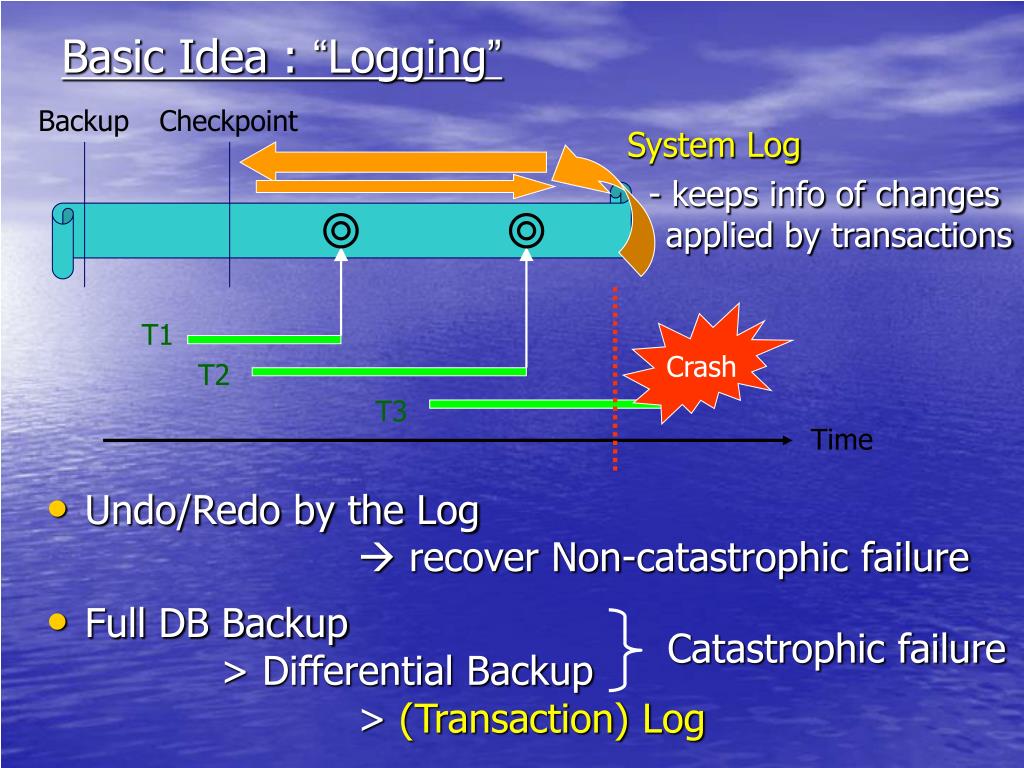 Basic Idea : “Logging”

Backup Checkpoint

System Log
- keeps info of changes applied by transactions

◎ ◎

T1
T2
T3

Crash

Time

• Undo/Redo by the Log
→ recover Non-catastrophic failure

• Full DB Backup
> Differential Backup
> (Transaction) Log

Catastrophic failure